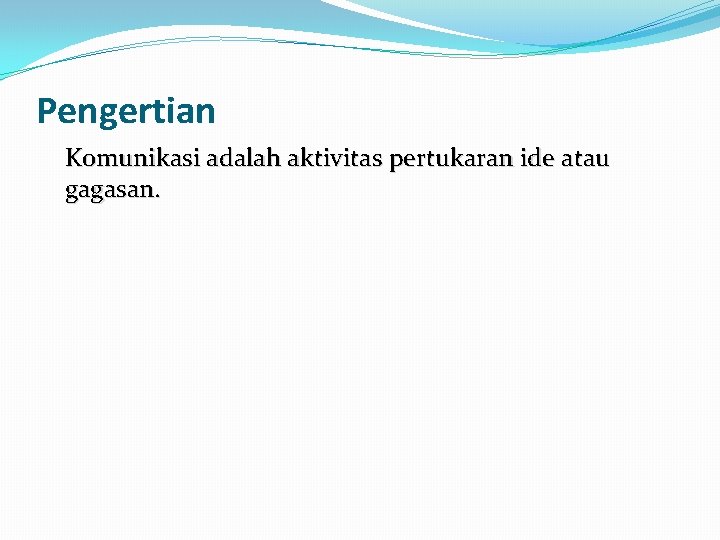 Pengertian

Komunikasi adalah aktivitas pertukaran ide atau gagasan.